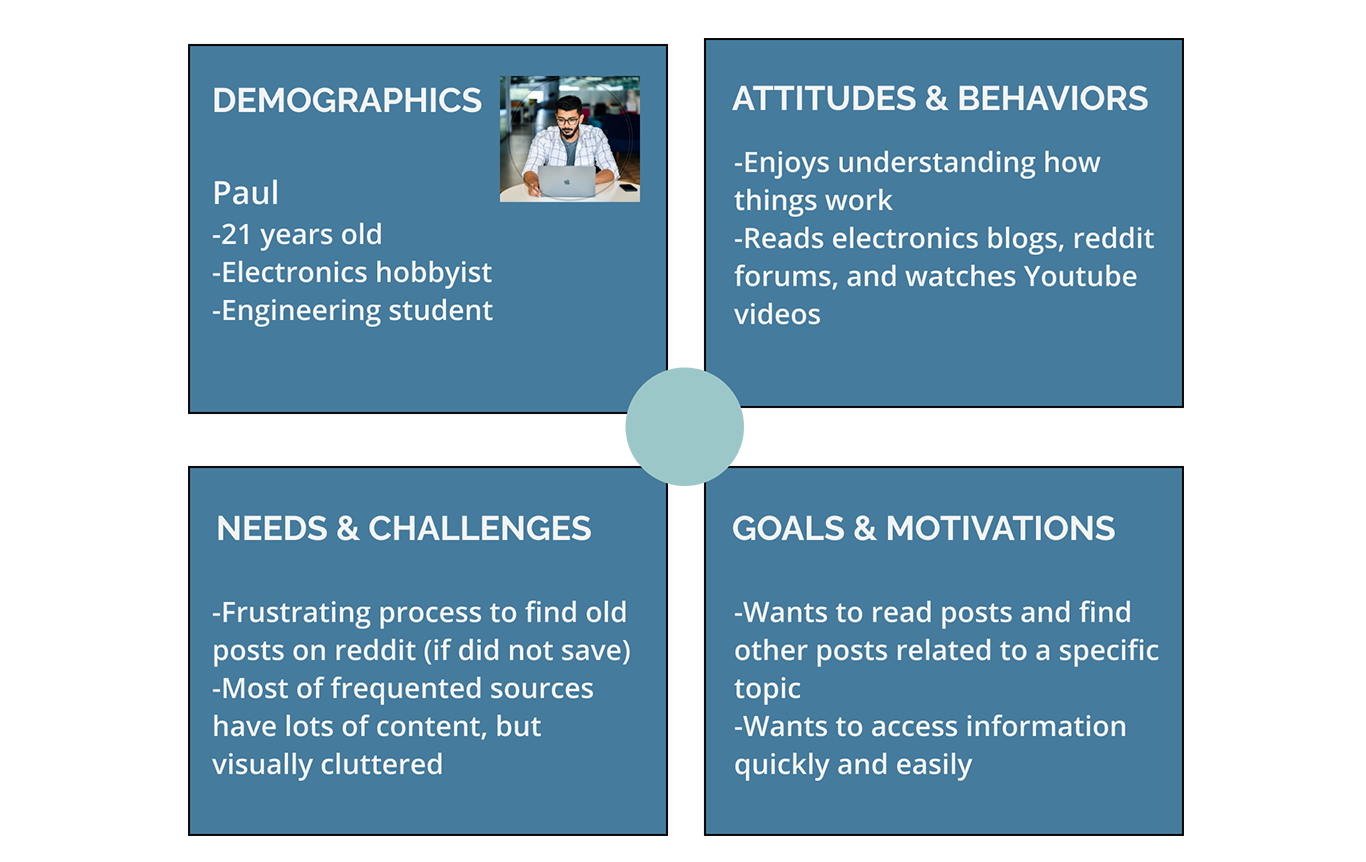 DEMOGRAPHICS

Paul
-21 years old
-Electronics hobbyist
-Engineering student

ATTITUDES & BEHAVIORS

-Enjoys understanding how things work
-Reads electronics blogs, reddit forums, and watches Youtube videos

NEEDS & CHALLENGES

-Frustrating process to find old posts on reddit (if did not save)
-Most of frequented sources have lots of content, but visually cluttered

GOALS & MOTIVATIONS

-Wants to read posts and find other posts related to a specific topic
-Wants to access information quickly and easily